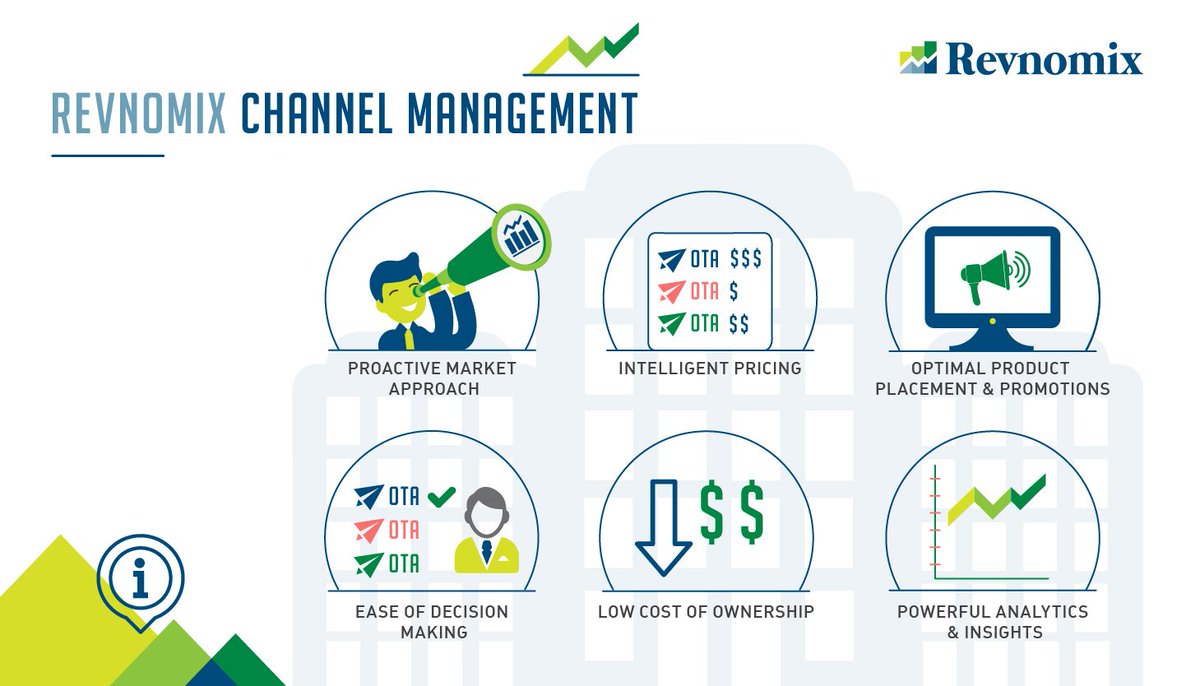 Revnomix

REVNOMIX CHANNEL MANAGEMENT

PROACTIVE MARKET APPROACH

OTA $$$
OTA $
OTA $$

INTELLIGENT PRICING

OPTIMAL PRODUCT PLACEMENT & PROMOTIONS

OTA
OTA
OTA

EASE OF DECISION MAKING

$$

LOW COST OF OWNERSHIP

POWERFUL ANALYTICS & INSIGHTS

i